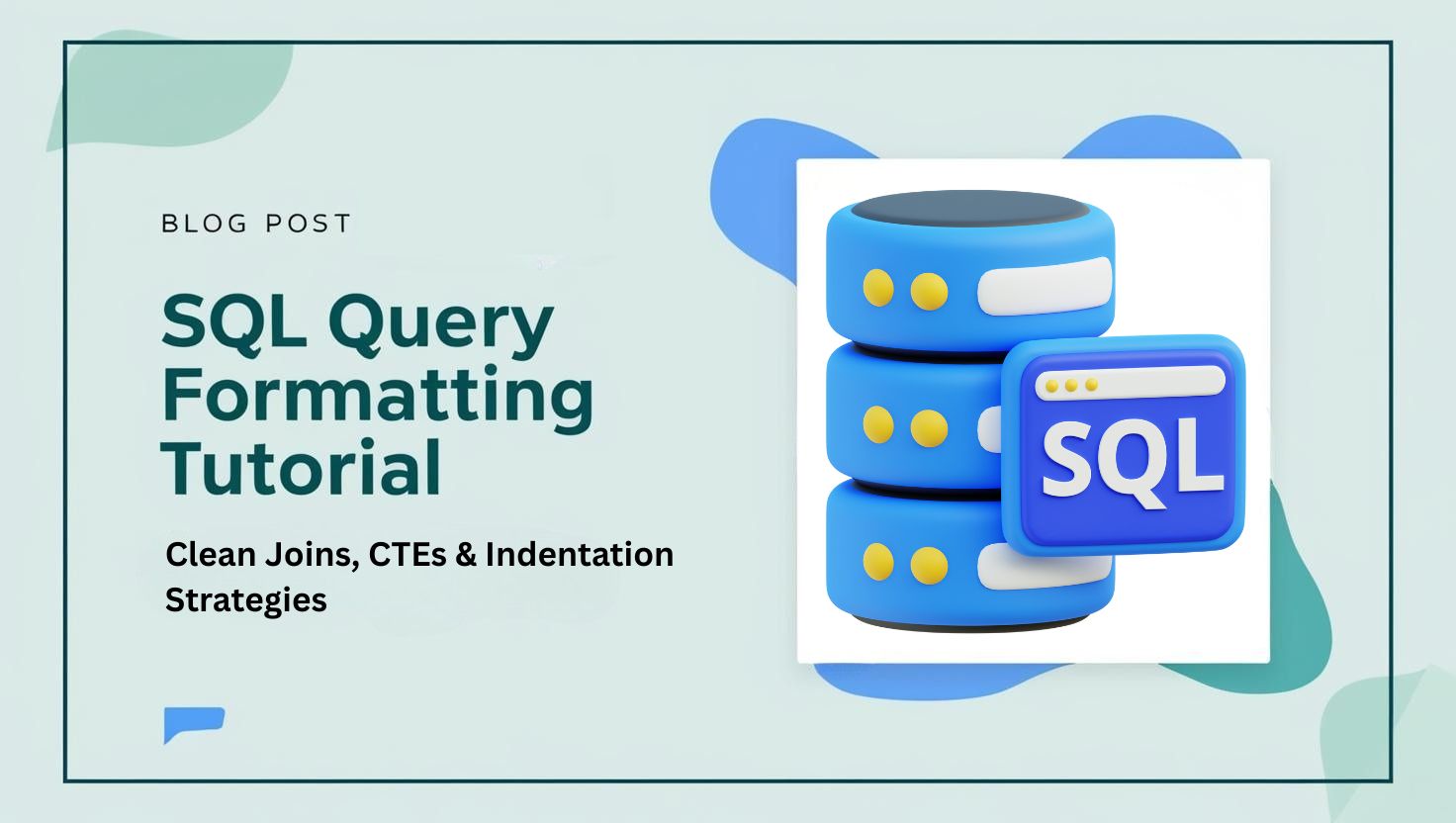 BLOG POST

SQL Query Formatting Tutorial

Clean Joins, CTEs & Indentation Strategies

SQL